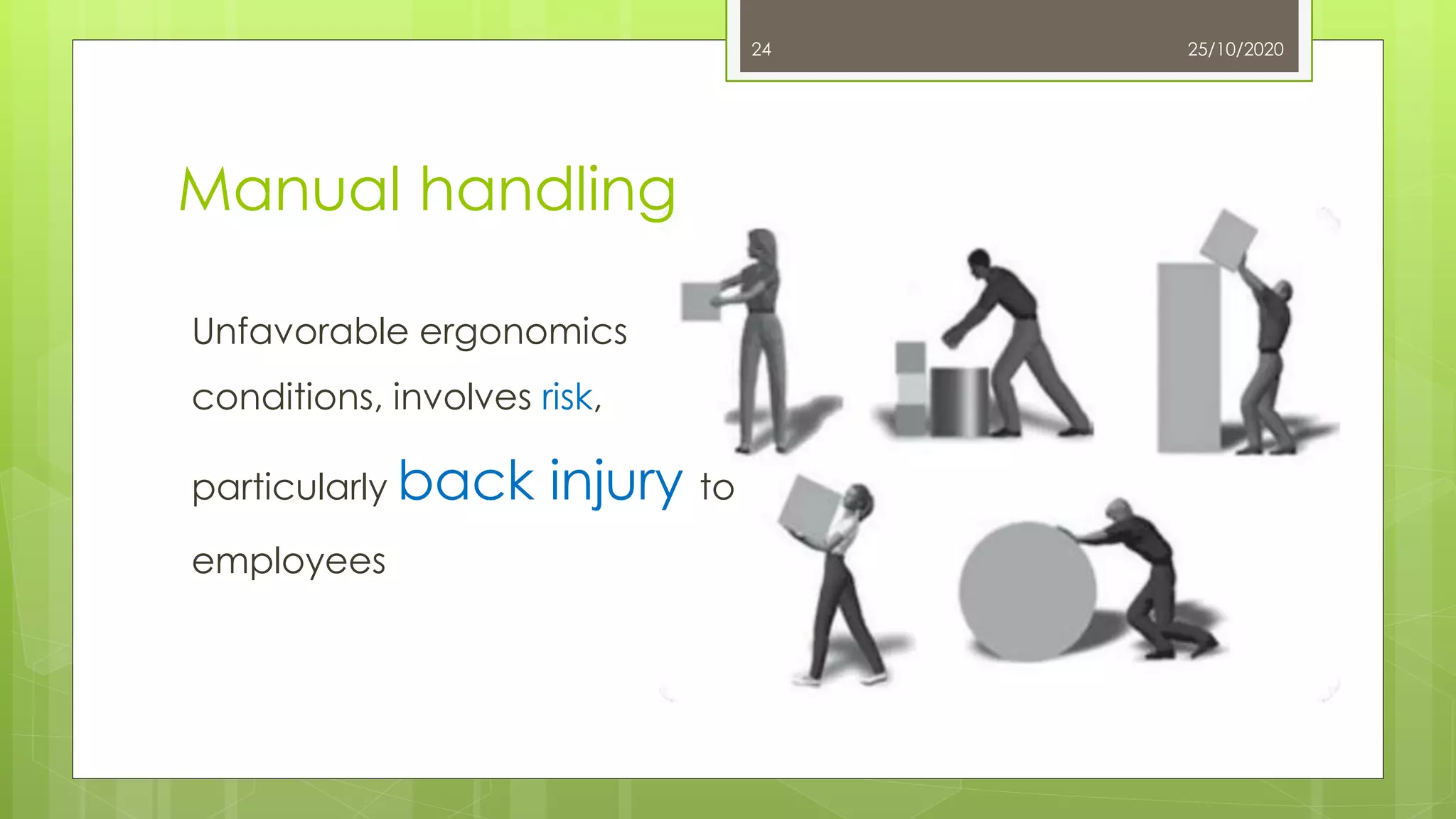 24

25/10/2020

Manual handling

Unfavorable ergonomics conditions, involves risk, particularly back injury to employees